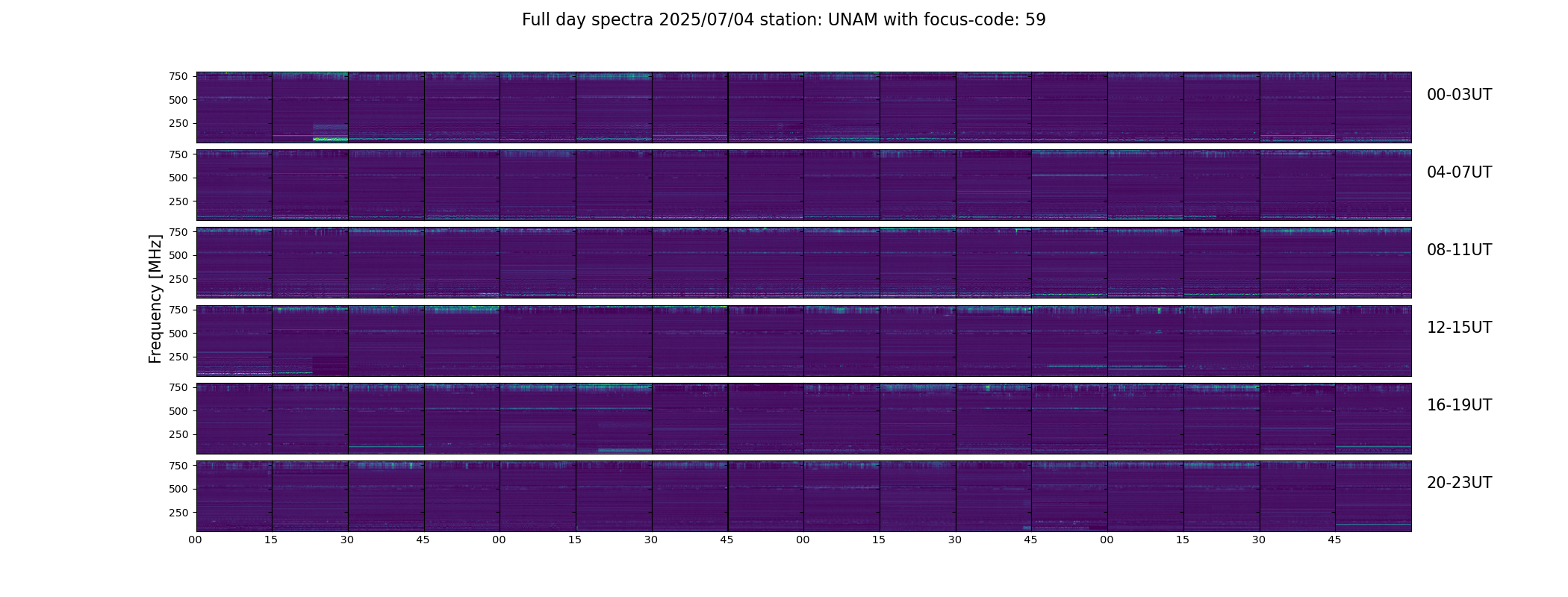 Full day spectra 2025/07/04 station: UNAM with focus-code: 59

Frequency [MHz]

750
500
250
00-03UT

750
500
250
04-07UT

750
500
250
08-11UT

750
500
250
12-15UT

750
500
250
16-19UT

750
500
250
20-23UT

00 15 30 45 00 15 30 45 00 15 30 45 00 15 30 45